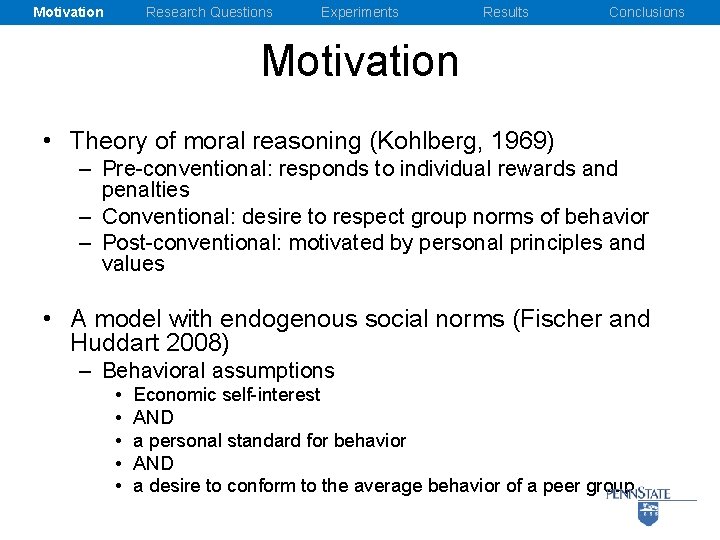 Motivation Research Questions Experiments Results Conclusions

Motivation

• Theory of moral reasoning (Kohlberg, 1969)
– Pre-conventional: responds to individual rewards and penalties
– Conventional: desire to respect group norms of behavior
– Post-conventional: motivated by personal principles and values

• A model with endogenous social norms (Fischer and Huddart 2008)
– Behavioral assumptions
• Economic self-interest
• AND
• a personal standard for behavior
• AND
• a desire to conform to the average behavior of a peer group

PENNSTATE